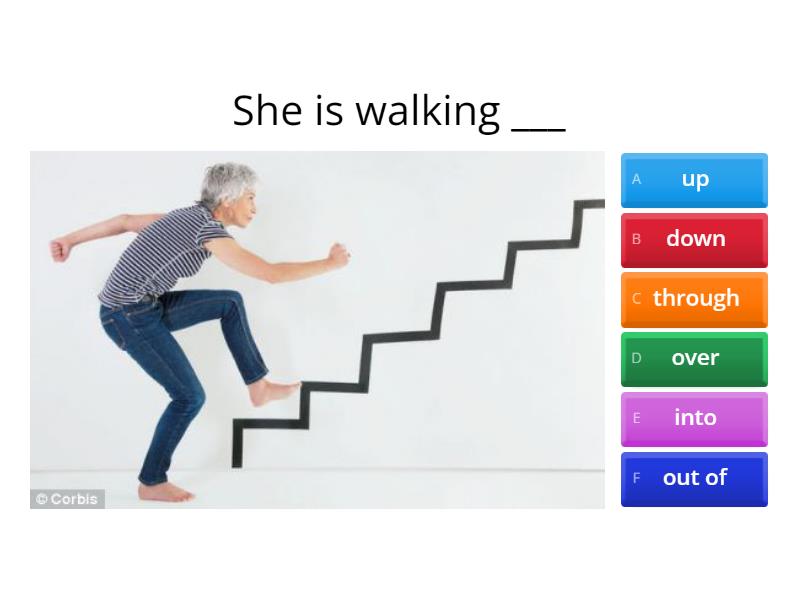 She is walking ___

© Corbis

A up
B down
C through
D over
E into
F out of